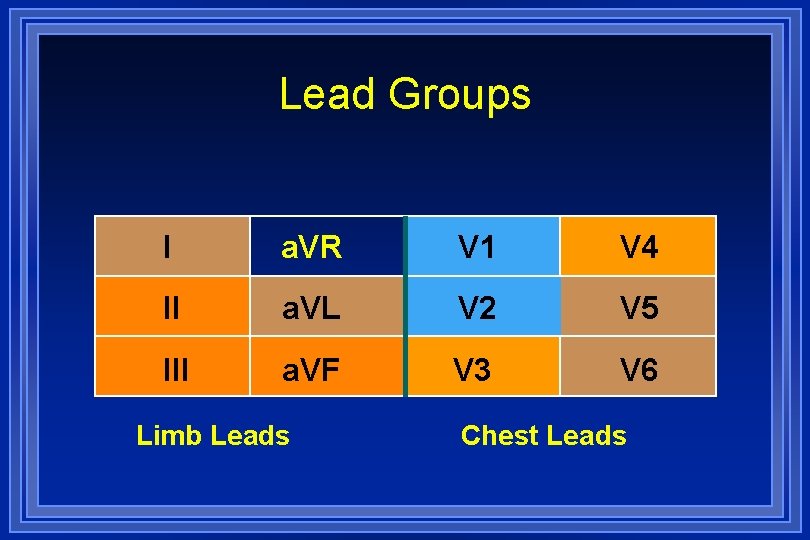 Lead Groups

| I | aVR | V1 | V4 |
|---|---|---|---|
| II | aVL | V2 | V5 |
| III | aVF | V3 | V6 |

Limb Leads

Chest Leads